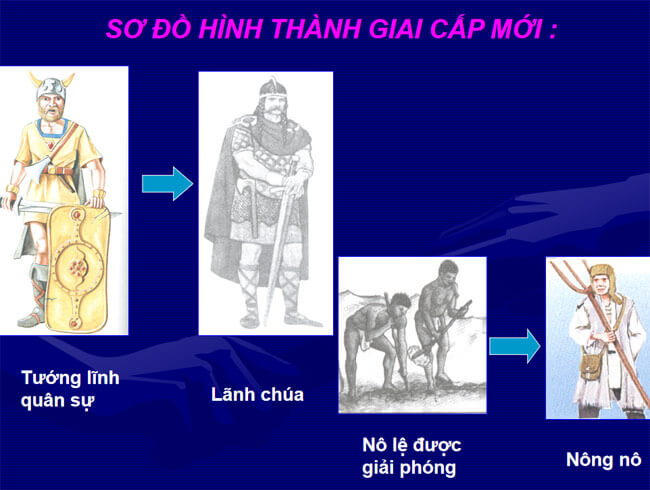 SƠ ĐỒ HÌNH THÀNH GIAI CẤP MỚI :

Tướng lĩnh quân sự

Lãnh chúa

Nô lệ được giải phóng

Nông nô